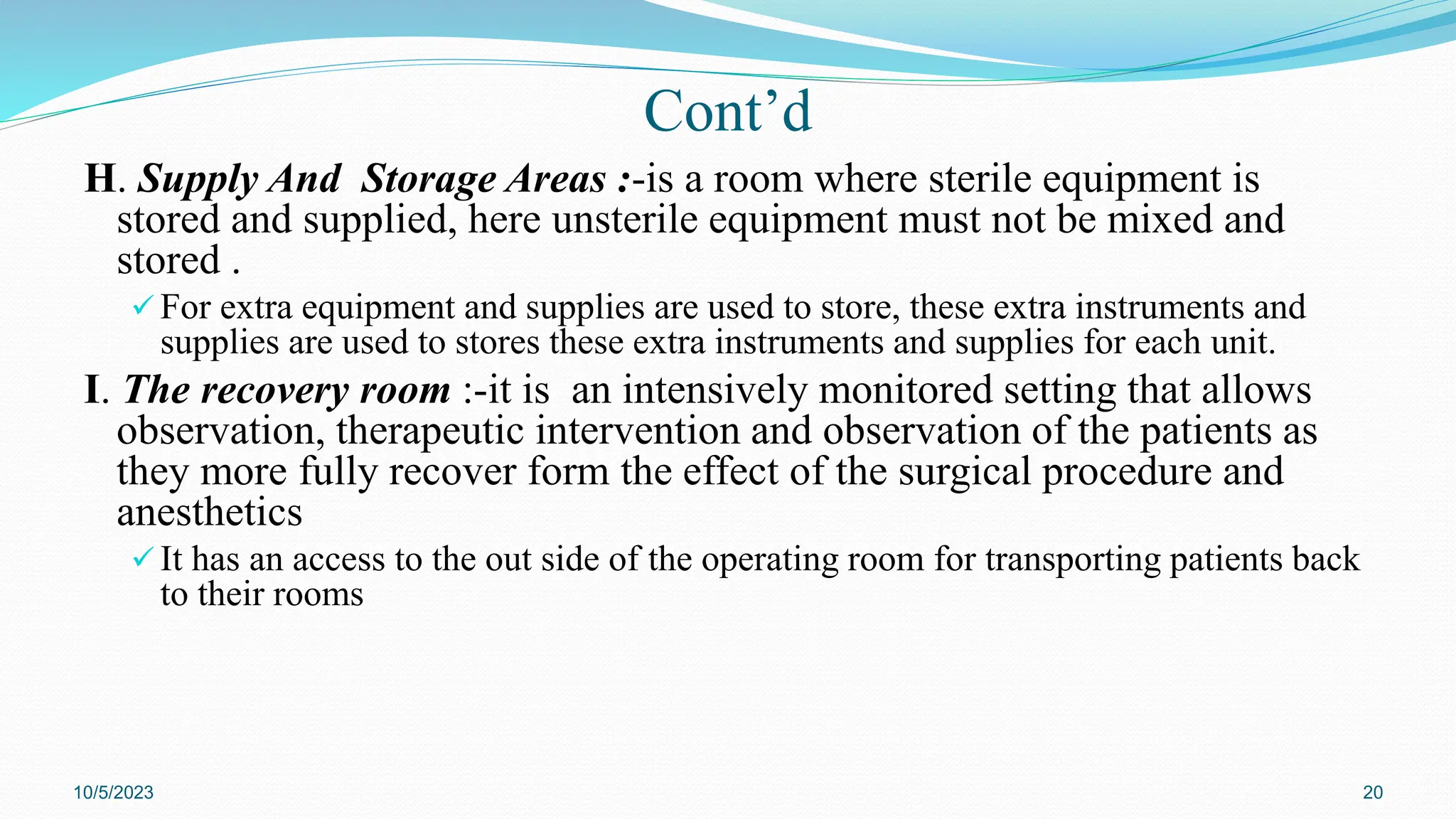 Cont’d

H. Supply And Storage Areas :-is a room where sterile equipment is stored and supplied, here unsterile equipment must not be mixed and stored .

✓ For extra equipment and supplies are used to store, these extra instruments and supplies are used to stores these extra instruments and supplies for each unit.

I. The recovery room :-it is an intensively monitored setting that allows observation, therapeutic intervention and observation of the patients as they more fully recover form the effect of the surgical procedure and anesthetics

✓ It has an access to the out side of the operating room for transporting patients back to their rooms

10/5/2023

20